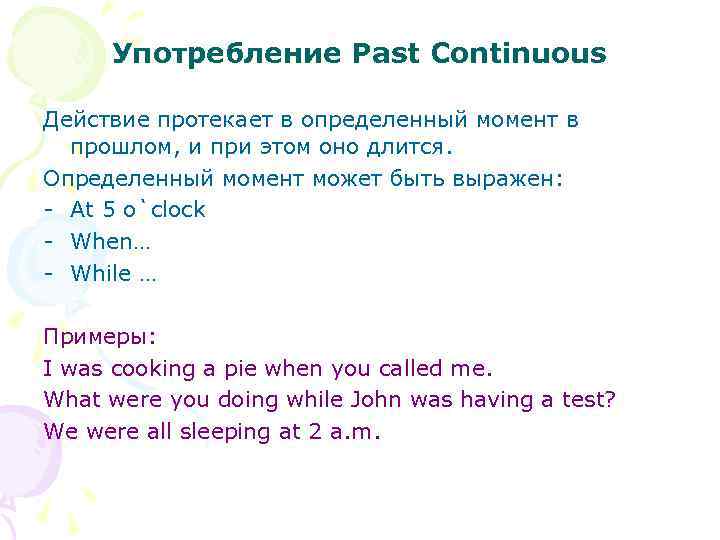 Употребление Past Continuous

Действие протекает в определенный момент в прошлом, и при этом оно длится.

Определенный момент может быть выражен:
- At 5 o`clock
- When…
- While …

Примеры:
I was cooking a pie when you called me.
What were you doing while John was having a test?
We were all sleeping at 2 a.m.